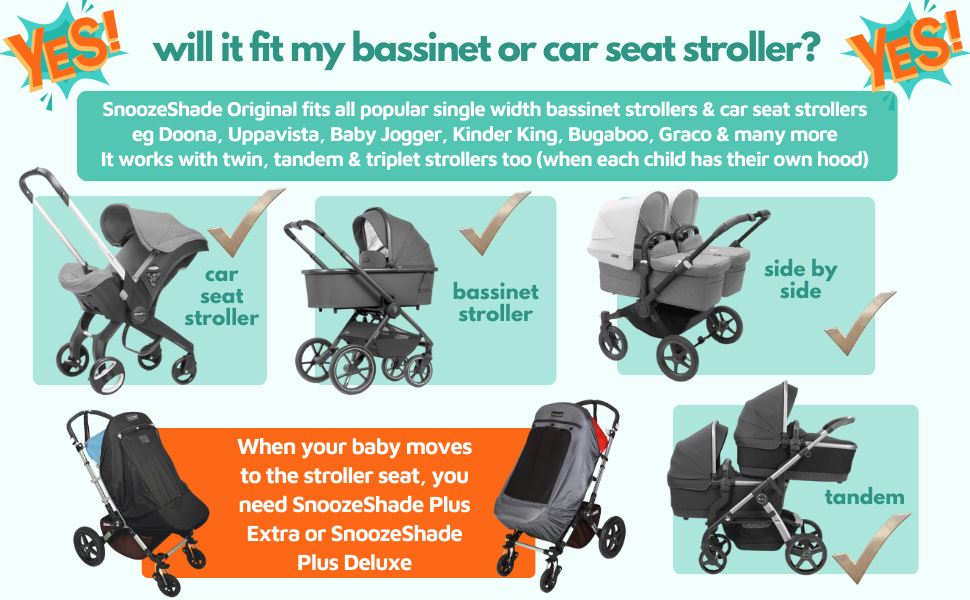 YES!

will it fit my bassinet or car seat stroller?

YES!

SnoozeShade Original fits all popular single width bassinet strollers & car seat strollers eg Doona, Uppavista, Baby Jogger, Kinder King, Bugaboo, Graco & many more It works with twin, tandem & triplet strollers too (when each child has their own hood)

car seat stroller

bassinet stroller

side by side

When your baby moves to the stroller seat, you need SnoozeShade Plus Extra or SnoozeShade Plus Deluxe

tandem